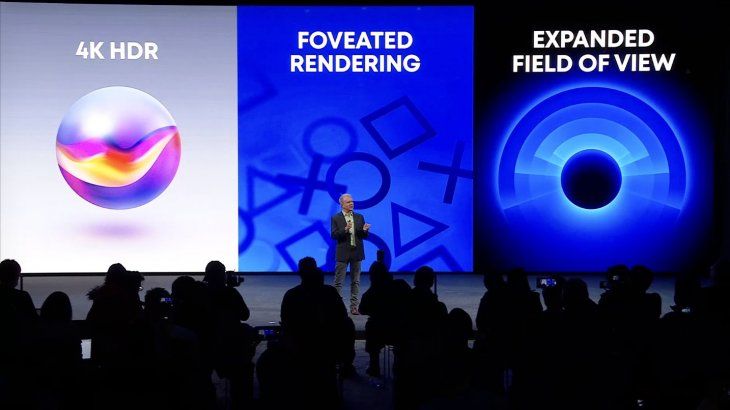 4K HDR

FOVEATED RENDERING

EXPANDED FIELD OF VIEW